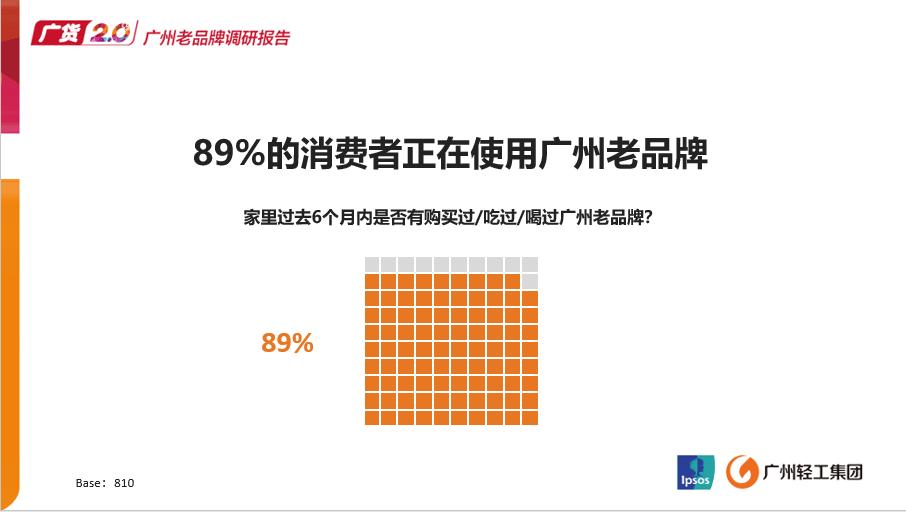 广货 2.0 广州老品牌调研报告

89%的消费者正在使用广州老品牌

家里过去6个月内是否有购买过/吃过/喝过广州老品牌?

89%

Base: 810

Ipsos

广州轻工集团